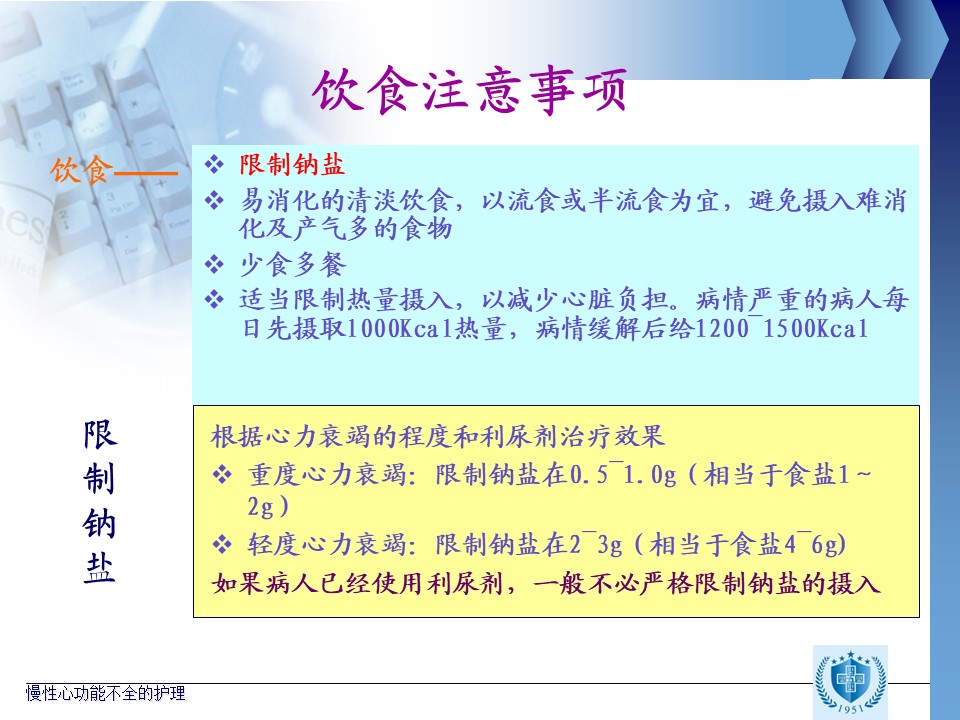 饮食注意事项

饮食——

❖ 限制钠盐
❖ 易消化的清淡饮食，以流食或半流食为宜，避免摄入难消化及产气多的食物
❖ 少食多餐
❖ 适当限制热量摄入，以减少心脏负担。病情严重的病人每日先摄取1000Kcal热量，病情缓解后给1200¯1500Kcal

限制钠盐

根据心力衰竭的程度和利尿剂治疗效果
❖ 重度心力衰竭：限制钠盐在0.5¯1.0g（相当于食盐1～2g）
❖ 轻度心力衰竭：限制钠盐在2¯3g（相当于食盐4¯6g)
如果病人已经使用利尿剂，一般不必严格限制钠盐的摄入

慢性心功能不全的护理

1951